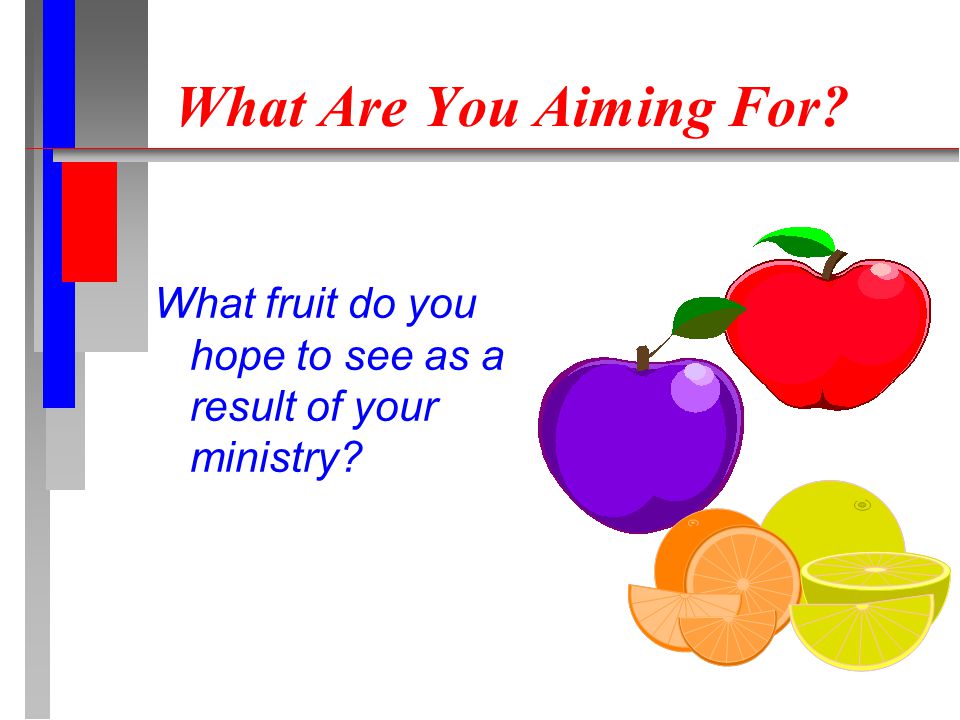 What Are You Aiming For?

What fruit do you hope to see as a result of your ministry?